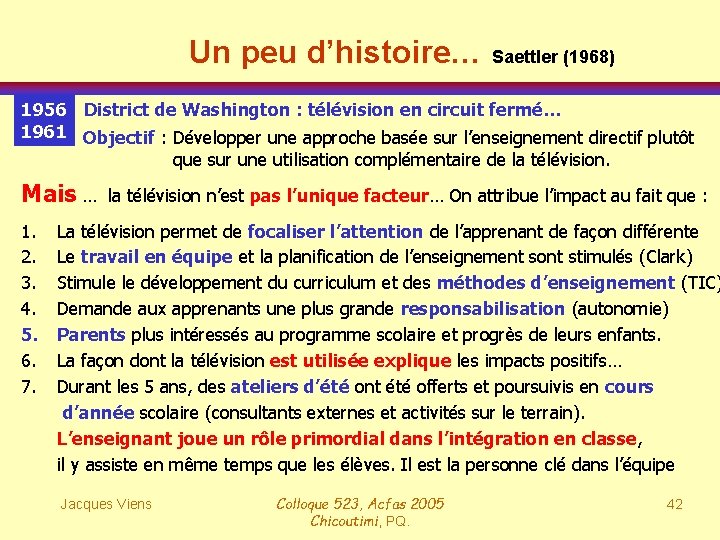 Un peu d'histoire… Saettler (1968)

1956
1961

District de Washington : télévision en circuit fermé…

Objectif : Développer une approche basée sur l'enseignement directif plutôt que sur une utilisation complémentaire de la télévision.

Mais … la télévision n'est pas l'unique facteur… On attribue l'impact au fait que :

1. La télévision permet de focaliser l'attention de l'apprenant de façon différente
2. Le travail en équipe et la planification de l'enseignement sont stimulés (Clark)
3. Stimule le développement du curriculum et des méthodes d'enseignement (TIC)
4. Demande aux apprenants une plus grande responsabilisation (autonomie)
5. Parents plus intéressés au programme scolaire et progrès de leurs enfants.
6. La façon dont la télévision est utilisée explique les impacts positifs…
7. Durant les 5 ans, des ateliers d'été ont été offerts et poursuivis en cours d'année scolaire (consultants externes et activités sur le terrain). L'enseignant joue un rôle primordial dans l'intégration en classe, il y assiste en même temps que les élèves. Il est la personne clé dans l'équipe

Jacques Viens

Colloque 523, Acfas 2005
Chicoutimi, PQ.

42